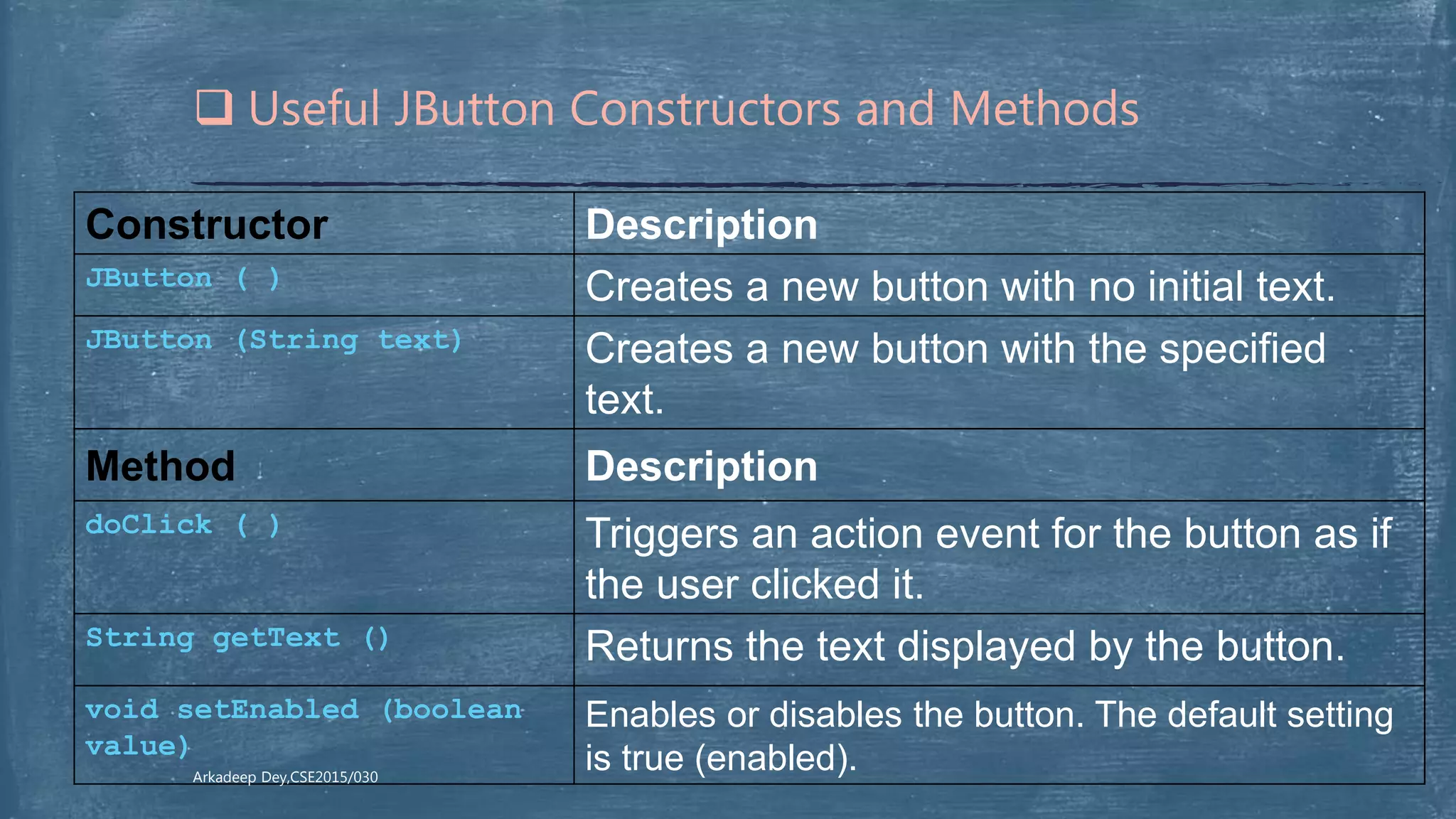 ❑ Useful JButton Constructors and Methods

| Constructor | Description |
|---|---|
| JButton ( ) | Creates a new button with no initial text. |
| JButton (String text) | Creates a new button with the specified text. |
| **Method** | **Description** |
| doClick ( ) | Triggers an action event for the button as if the user clicked it. |
| String getText () | Returns the text displayed by the button. |
| void setEnabled (boolean value) | Enables or disables the button. The default setting is true (enabled). |

Arkadeep Dey,CSE2015/030